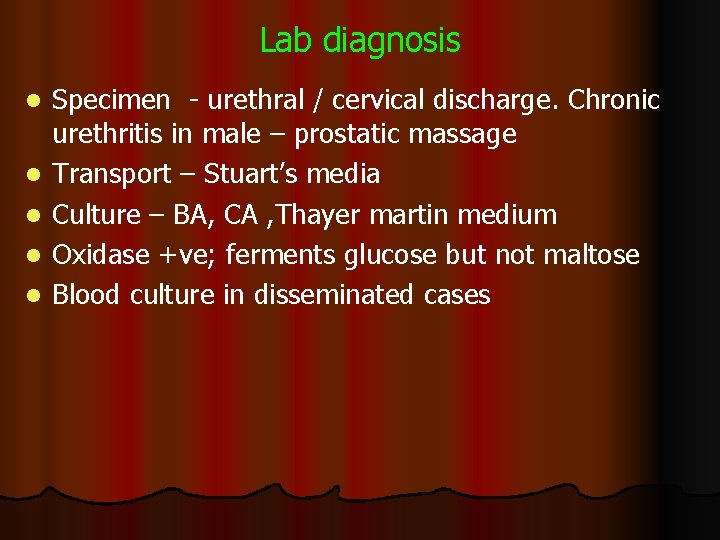 Lab diagnosis

- Specimen - urethral / cervical discharge. Chronic urethritis in male – prostatic massage
- Transport – Stuart's media
- Culture – BA, CA ,Thayer martin medium
- Oxidase +ve; ferments glucose but not maltose
- Blood culture in disseminated cases